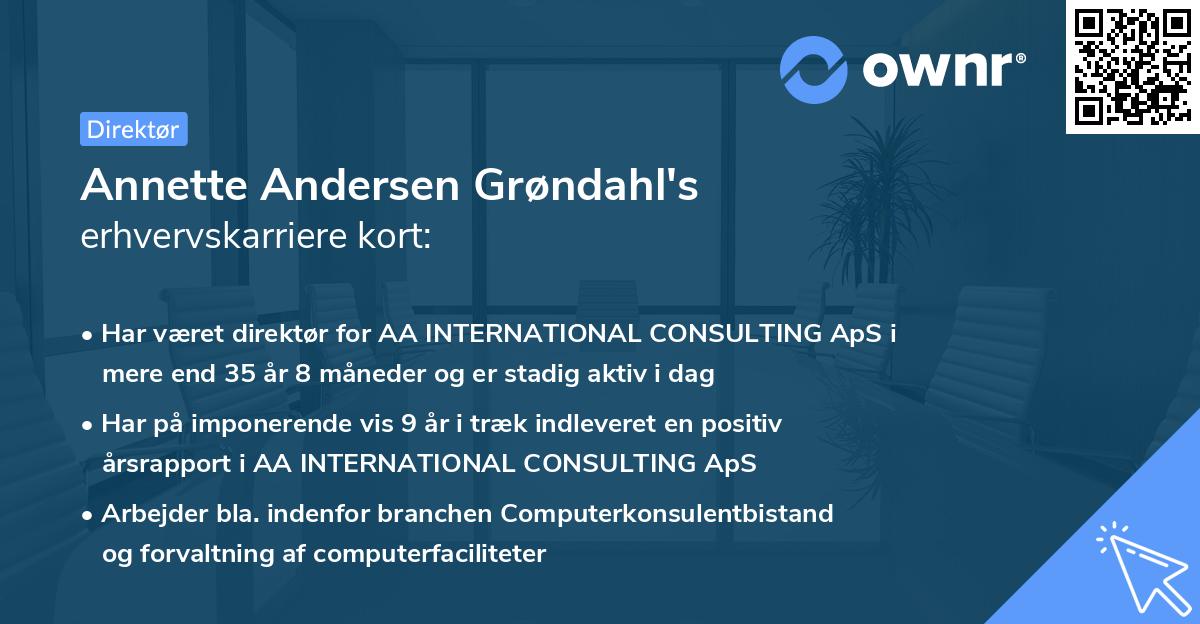 ownr®

Direktør

Annette Andersen Grøndahl's erhvervskarriere kort:

• Har været direktør for AA INTERNATIONAL CONSULTING ApS i mere end 35 år 8 måneder og er stadig aktiv i dag

• Har på imponerende vis 9 år i træk indleveret en positiv årsrapport i AA INTERNATIONAL CONSULTING ApS

• Arbejder bla. indenfor branchen Computerkonsulentbistand og forvaltning af computerfaciliteter